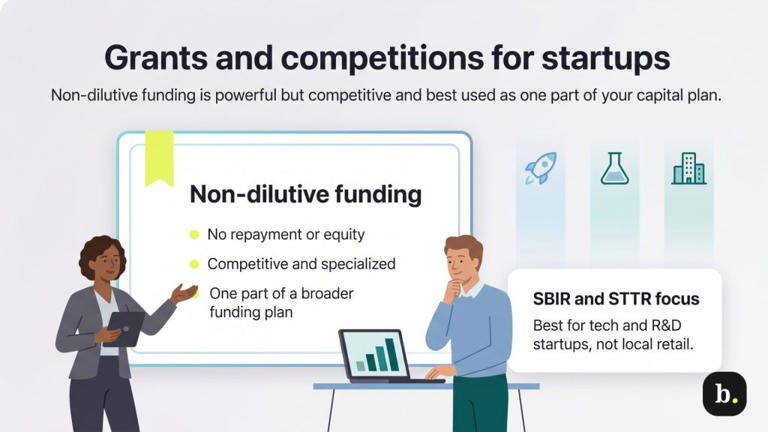 Grants and competitions for startups

Non-dilutive funding is powerful but competitive and best used as one part of your capital plan.

Non-dilutive funding

No repayment or equity

Competitive and specialized

One part of a broader funding plan

SBIR and STTR focus

Best for tech and R&D startups, not local retail.

b.